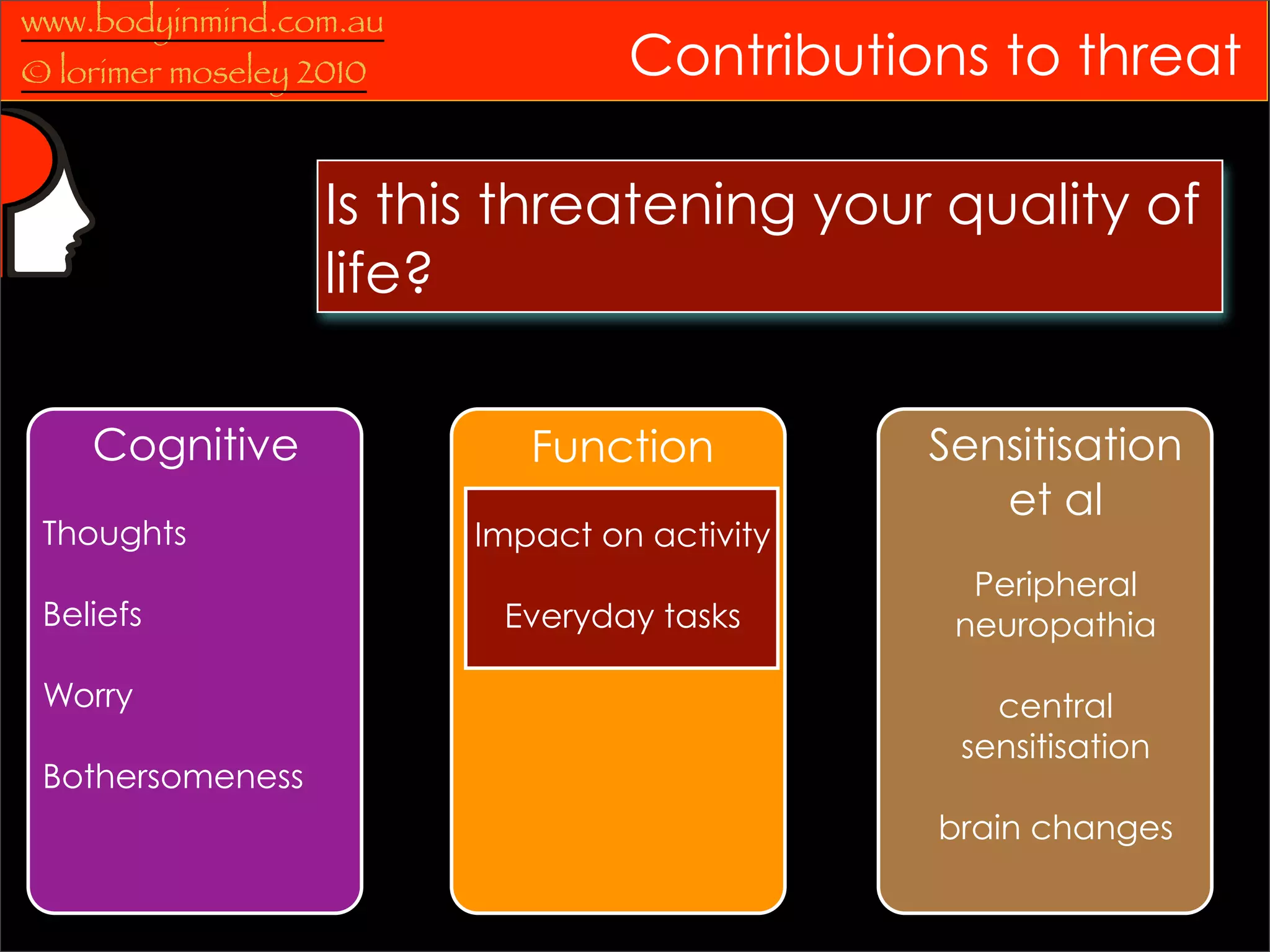 www.bodyinmind.com.au
© lorimer moseley 2010

Contributions to threat

Is this threatening your quality of life?

Cognitive

Thoughts

Beliefs

Worry

Bothersomeness

Function

Impact on activity

Everyday tasks

Sensitisation et al

Peripheral neuropathia

central sensitisation

brain changes